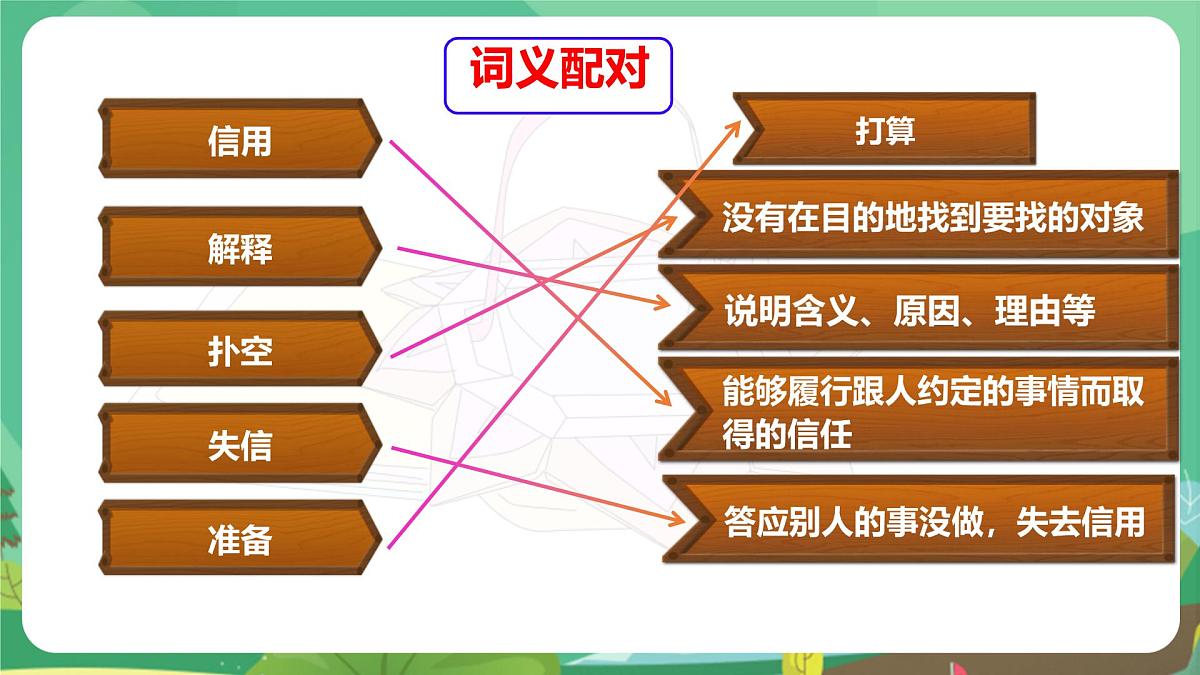 词义配对

信用

解释

扑空

失信

准备

打算

没有在目的地找到要找的对象

说明含义、原因、理由等

能够履行跟人约定的事情而取得的信任

答应别人的事没做，失去信用